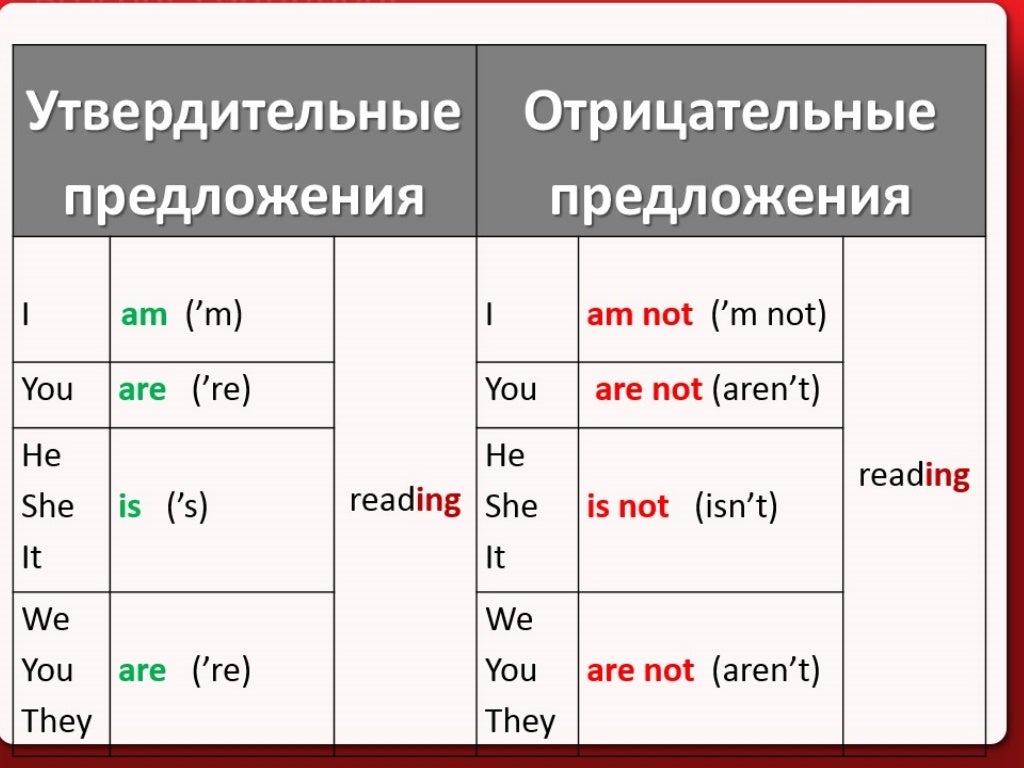 | Утвердительные предложения | | | Отрицательные предложения | | |
|---|---|---|---|---|---|
| I | am (’m) | reading | I | am not (’m not) | reading |
| You | are (’re) | | You | are not (aren’t) | |
| He She It | is (’s) | | He She It | is not (isn’t) | |
| We You They | are (’re) | | We You They | are not (aren’t) | |